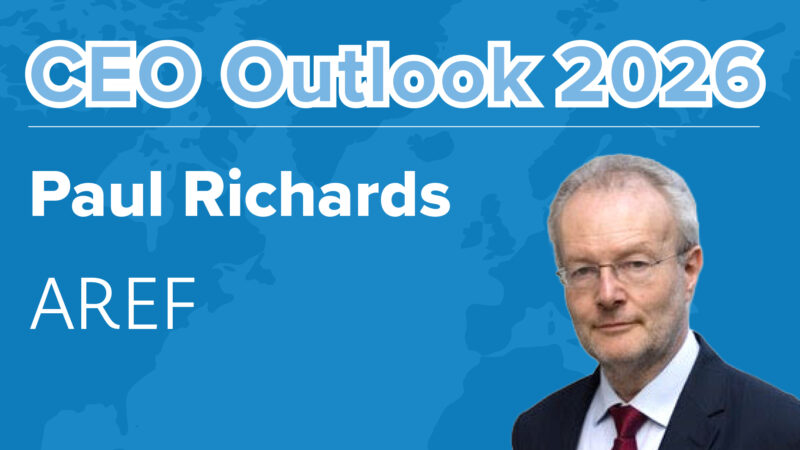 CEO Outlook 2026

Paul Richards

AREF